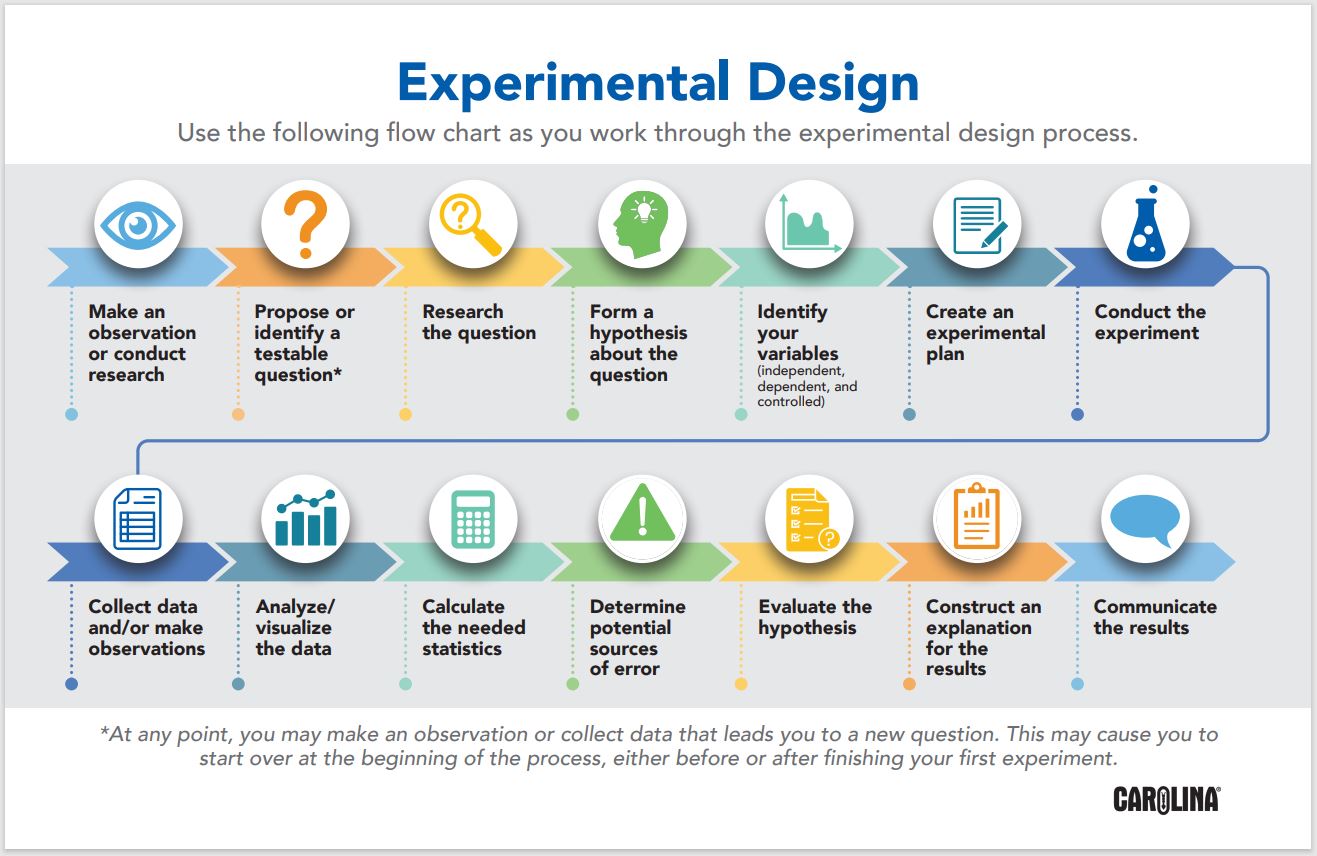 Experimental Design

Use the following flow chart as you work through the experimental design process.

Make an observation or conduct research

Propose or identify a testable question*

Research the question

Form a hypothesis about the question

Identify your variables (independent, dependent, and controlled)

Create an experimental plan

Conduct the experiment

Collect data and/or make observations

Analyze/ visualize the data

Calculate the needed statistics

Determine potential sources of error

Evaluate the hypothesis

Construct an explanation for the results

Communicate the results

*At any point, you may make an observation or collect data that leads you to a new question. This may cause you to start over at the beginning of the process, either before or after finishing your first experiment.

CAROLINA®